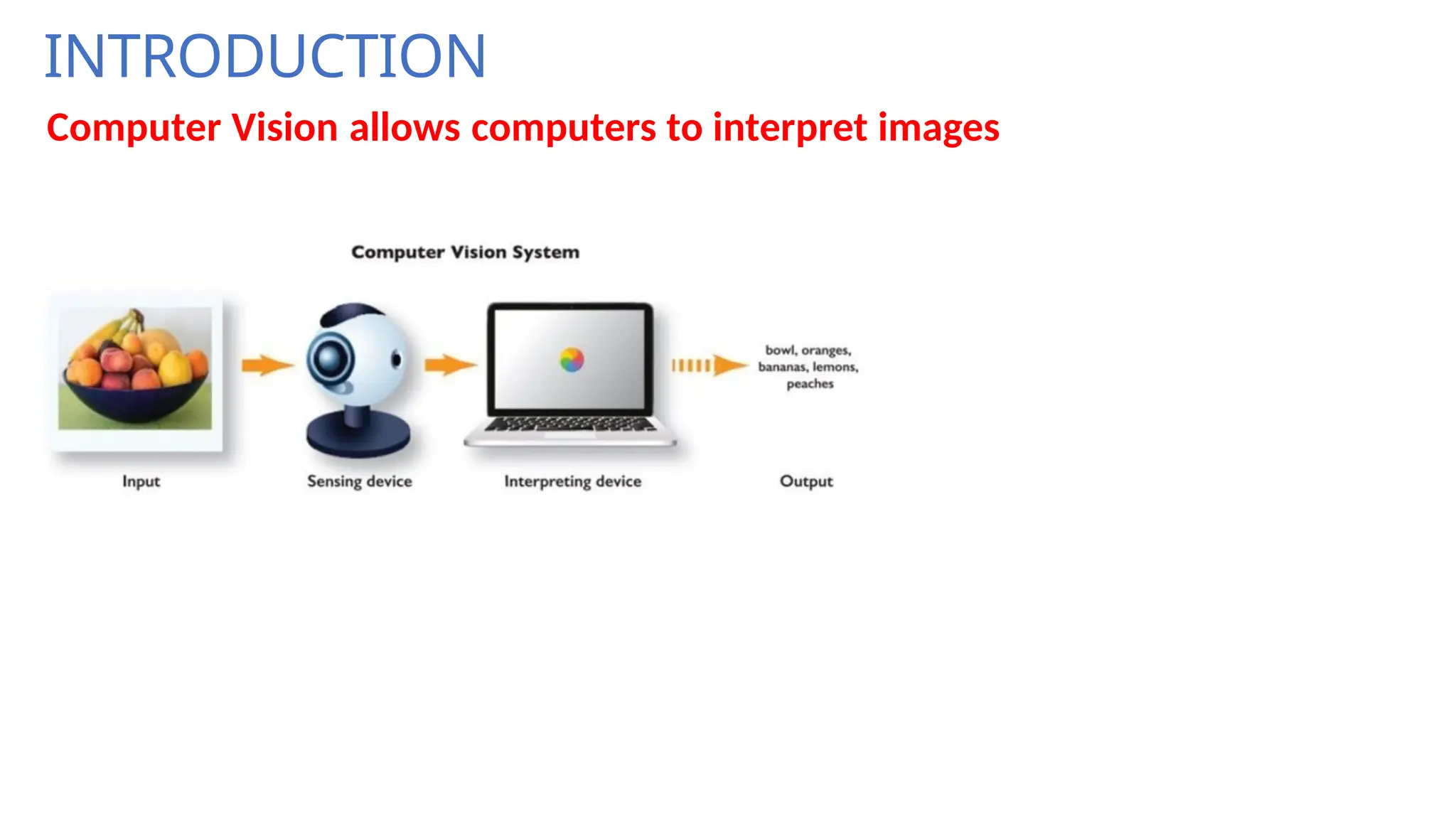 INTRODUCTION

Computer Vision allows computers to interpret images

Computer Vision System

bowl, oranges, bananas, lemons, peaches

Input

Sensing device

Interpreting device

Output